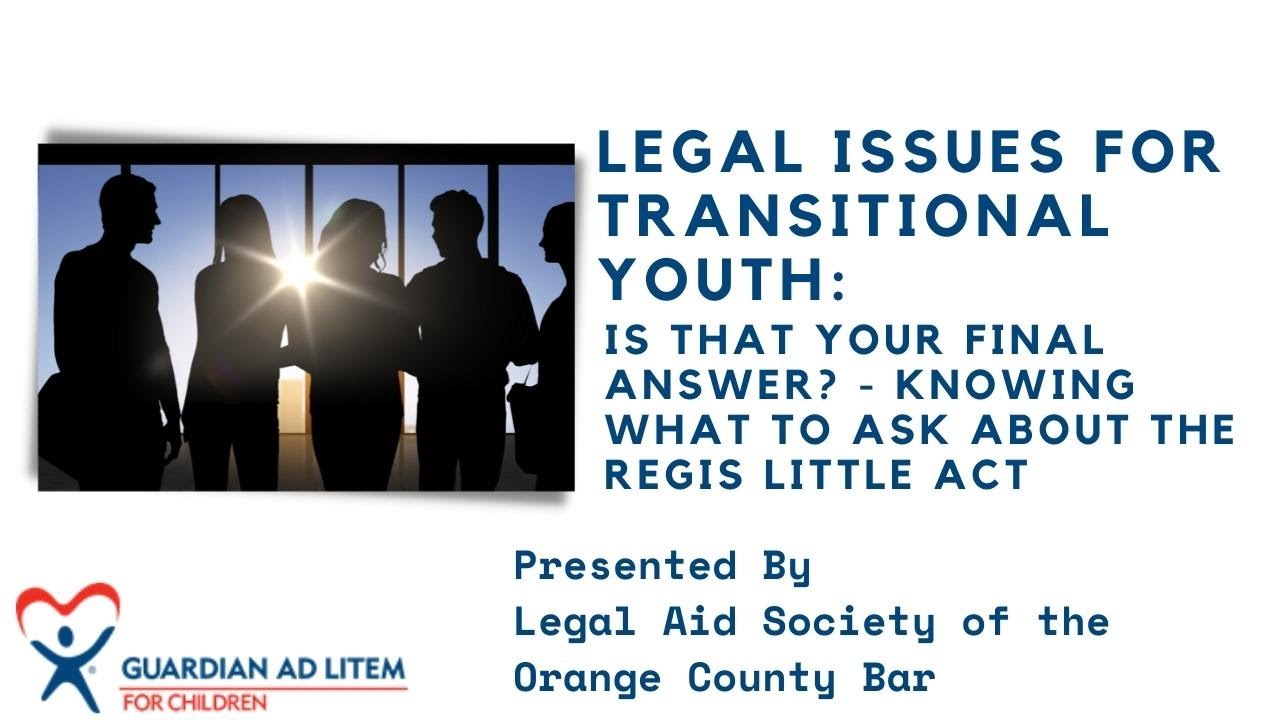 LEGAL ISSUES FOR TRANSITIONAL YOUTH:

IS THAT YOUR FINAL ANSWER? - KNOWING WHAT TO ASK ABOUT THE REGIS LITTLE ACT

Presented By
Legal Aid Society of the Orange County Bar

GUARDIAN AD LITEM
FOR CHILDREN